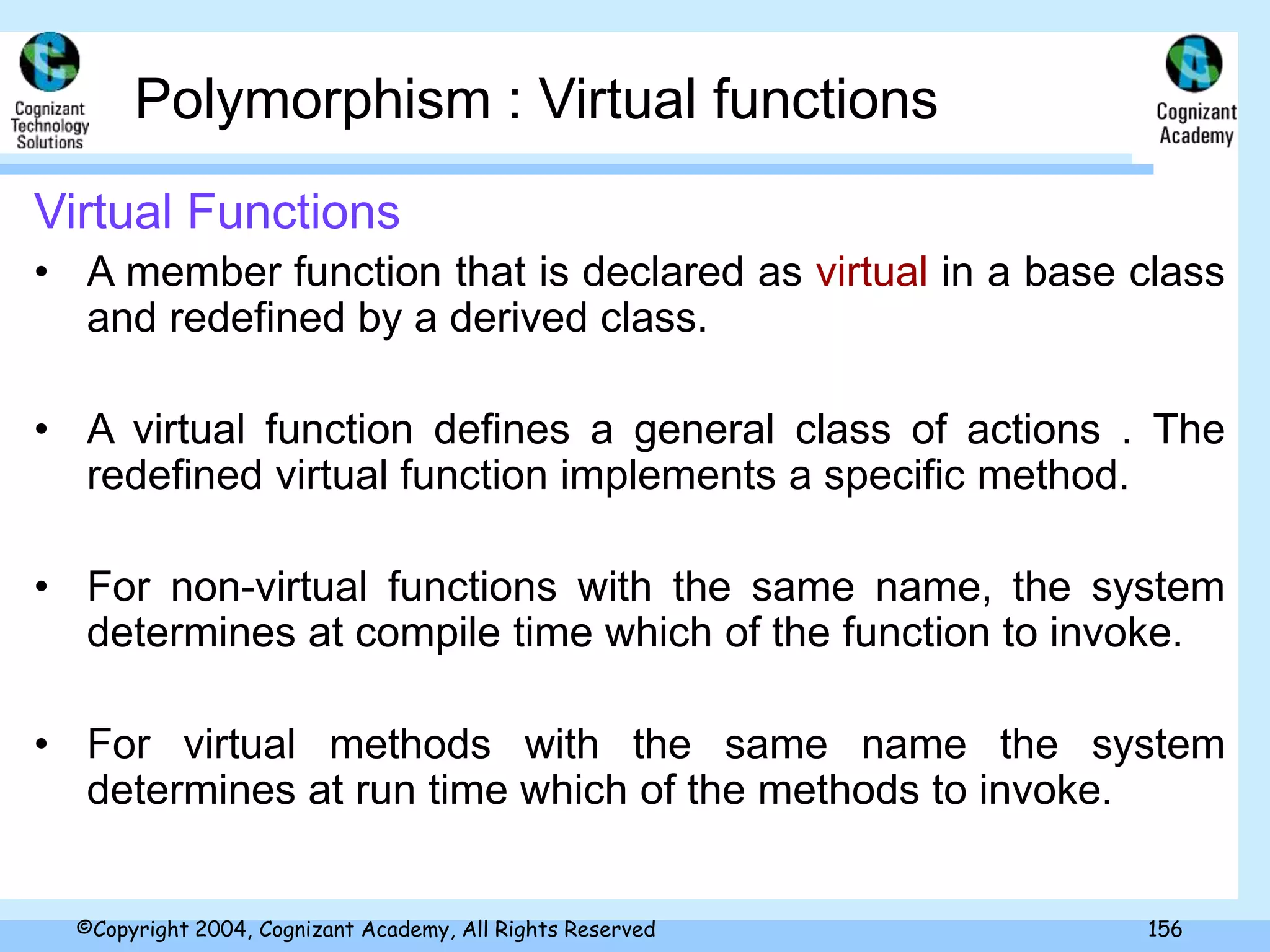 Cognizant Technology Solutions

Polymorphism : Virtual functions

Cognizant Academy

Virtual Functions

• A member function that is declared as virtual in a base class and redefined by a derived class.

• A virtual function defines a general class of actions . The redefined virtual function implements a specific method.

• For non-virtual functions with the same name, the system determines at compile time which of the function to invoke.

• For virtual methods with the same name the system determines at run time which of the methods to invoke.

©Copyright 2004, Cognizant Academy, All Rights Reserved

156